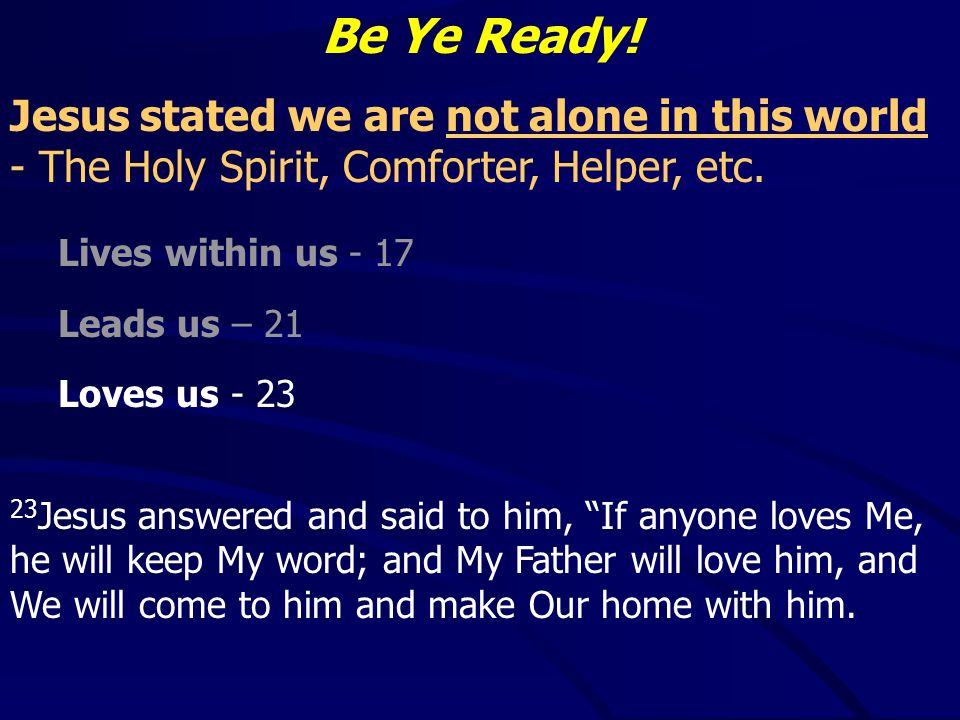 Be Ye Ready!

Jesus stated we are not alone in this world - The Holy Spirit, Comforter, Helper, etc.

Lives within us - 17

Leads us – 21

Loves us - 23

$^{23}$Jesus answered and said to him, “If anyone loves Me, he will keep My word; and My Father will love him, and We will come to him and make Our home with him.